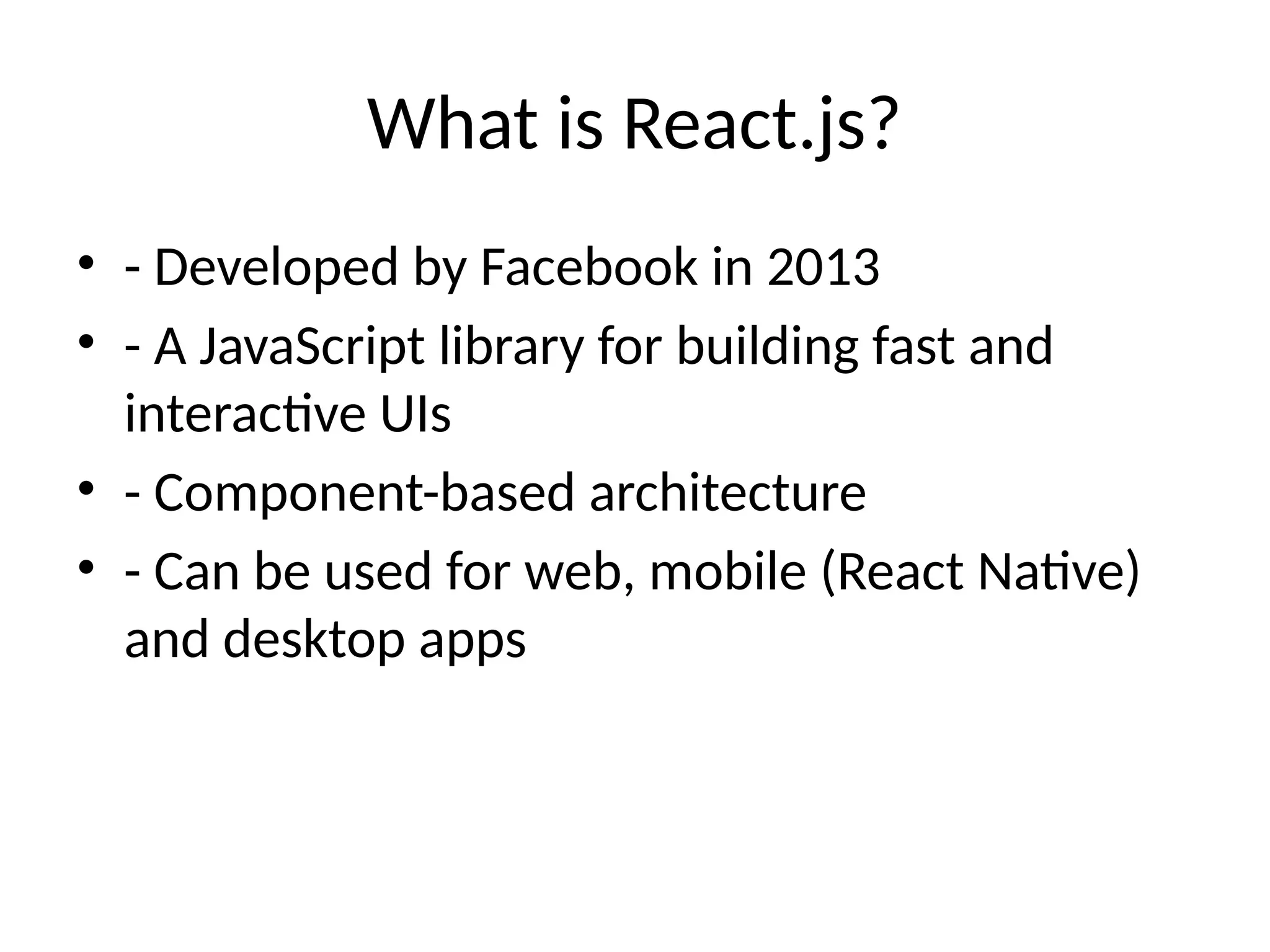 What is React.js?

• - Developed by Facebook in 2013
• - A JavaScript library for building fast and interactive UIs
• - Component-based architecture
• - Can be used for web, mobile (React Native) and desktop apps